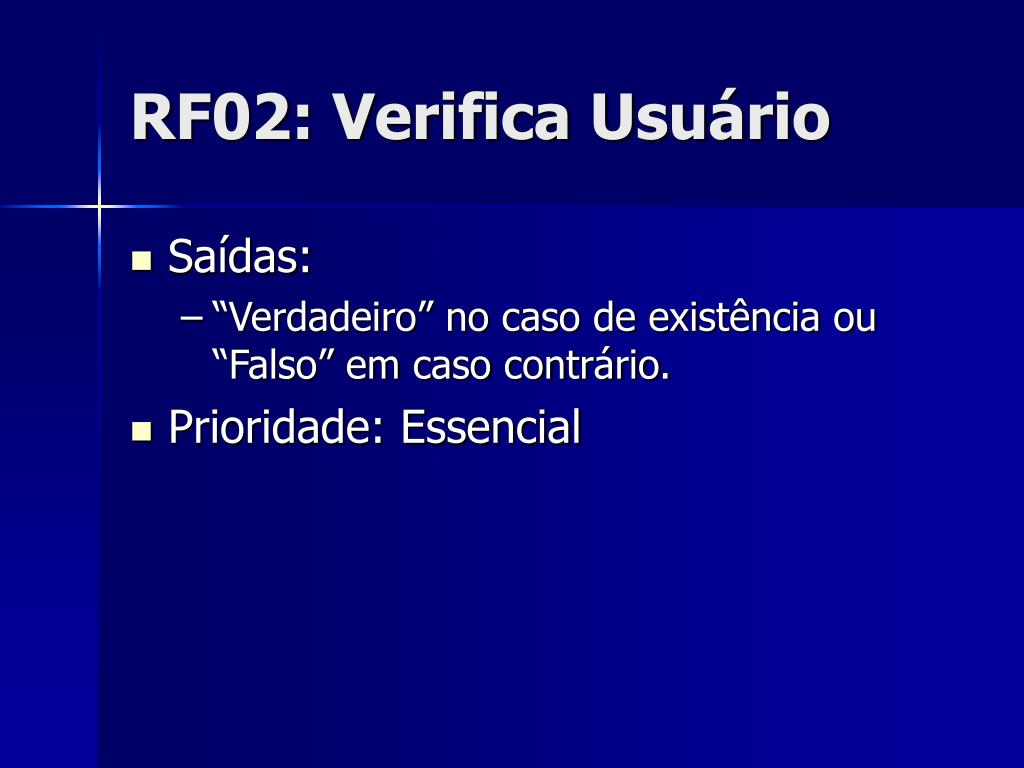 RF02: Verifica Usuário

Saídas:
– “Verdadeiro” no caso de existência ou “Falso” em caso contrário.

Prioridade: Essencial